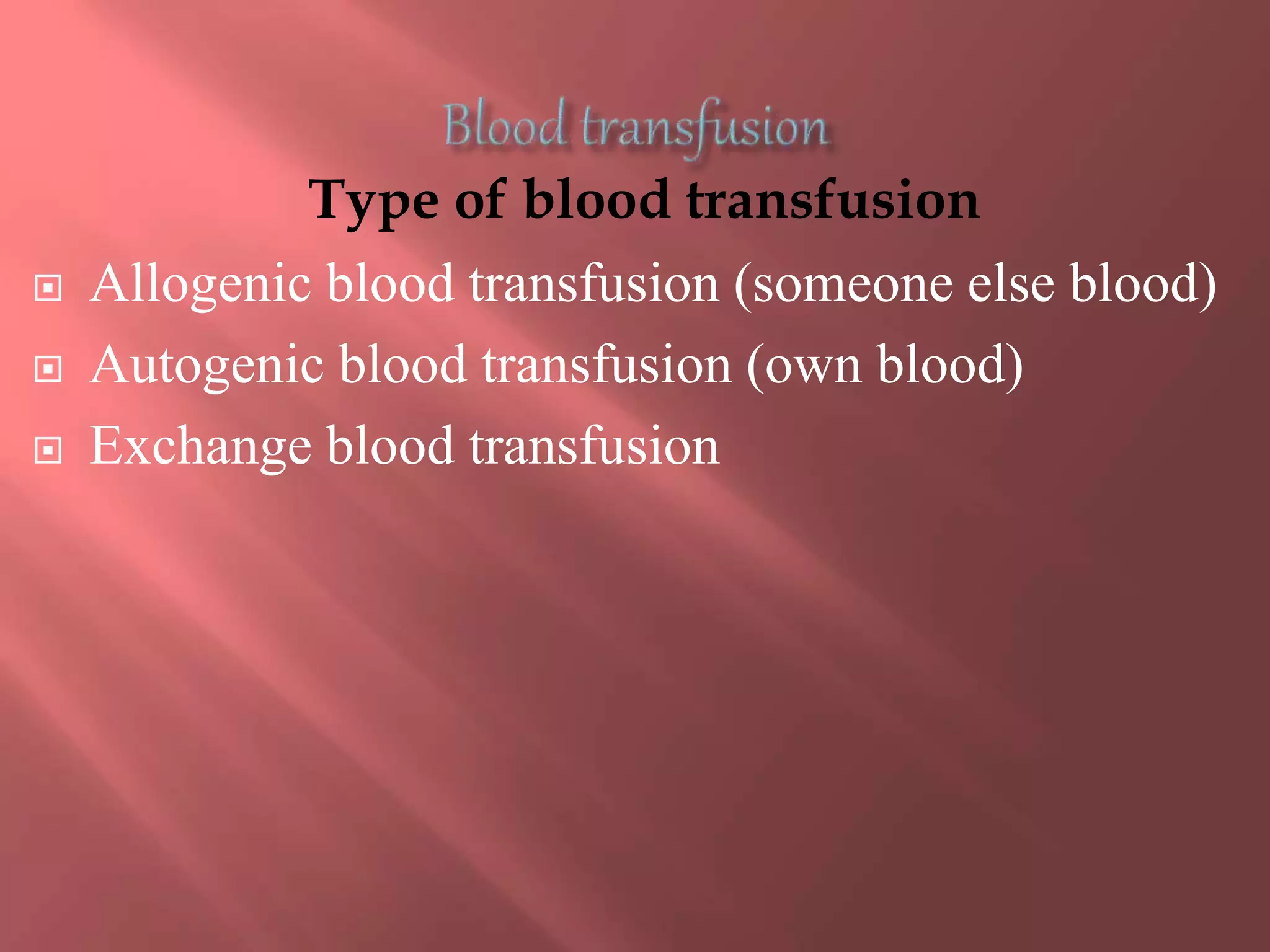 Blood transfusion

Type of blood transfusion

Allogenic blood transfusion (someone else blood)

Autogenic blood transfusion (own blood)

Exchange blood transfusion